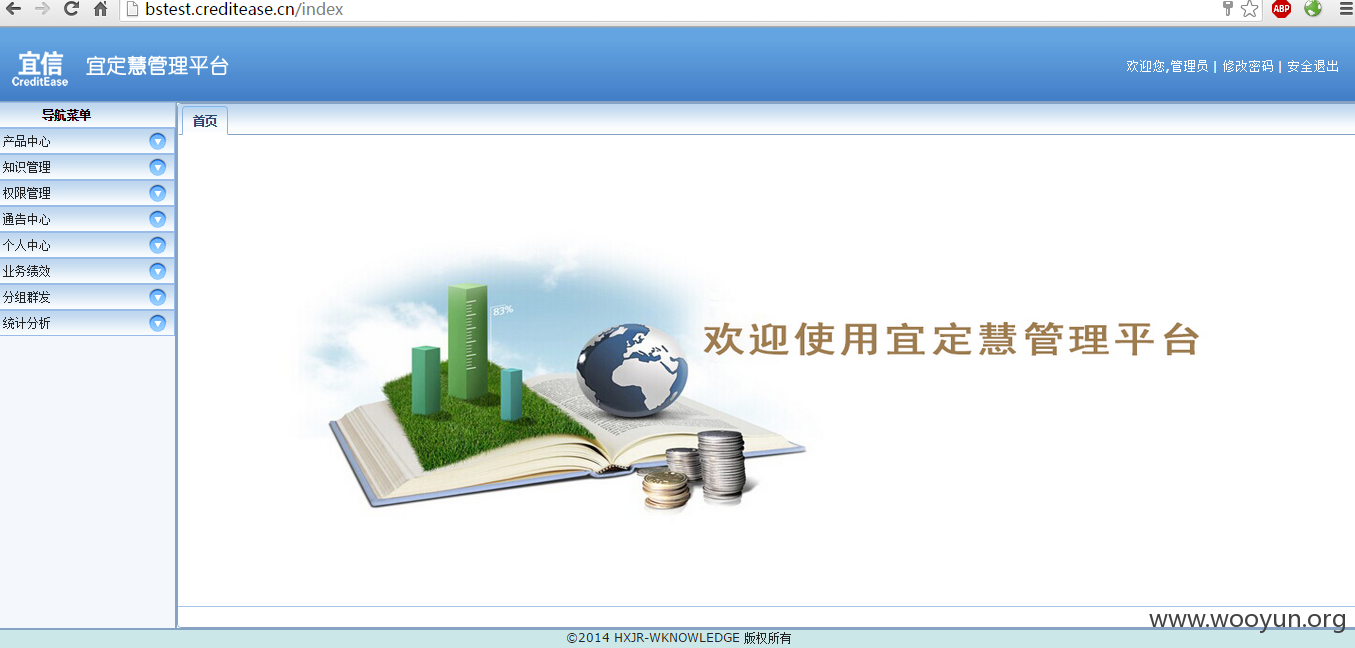 bstest.creditease.cn/index

ABP

宜信
CreditEase

宜定慧管理平台

欢迎您,管理员 | 修改密码 | 安全退出

导航菜单

产品中心
知识管理
权限管理
通告中心
个人中心
业务绩效
分组群发
统计分析

首页

83%

欢迎使用宜定慧管理平台

www.wooyun.org

©2014 HXJR-WKNOWLEDGE 版权所有